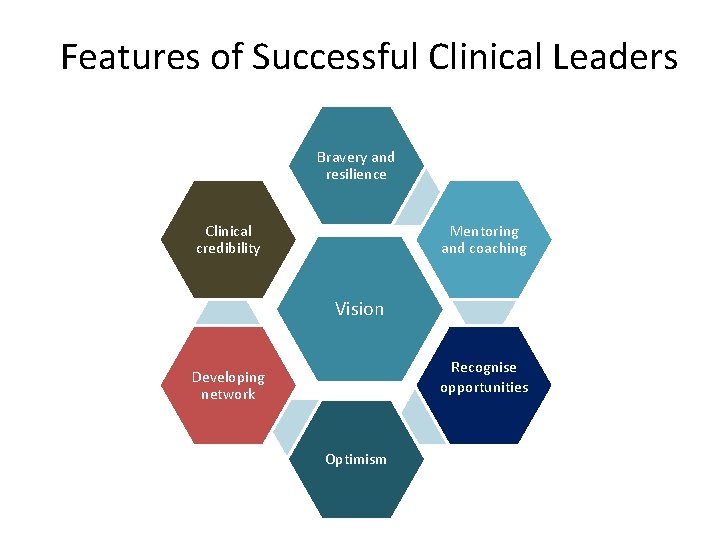 Features of Successful Clinical Leaders

Bravery and resilience

Clinical credibility

Mentoring and coaching

Vision

Developing network

Recognise opportunities

Optimism